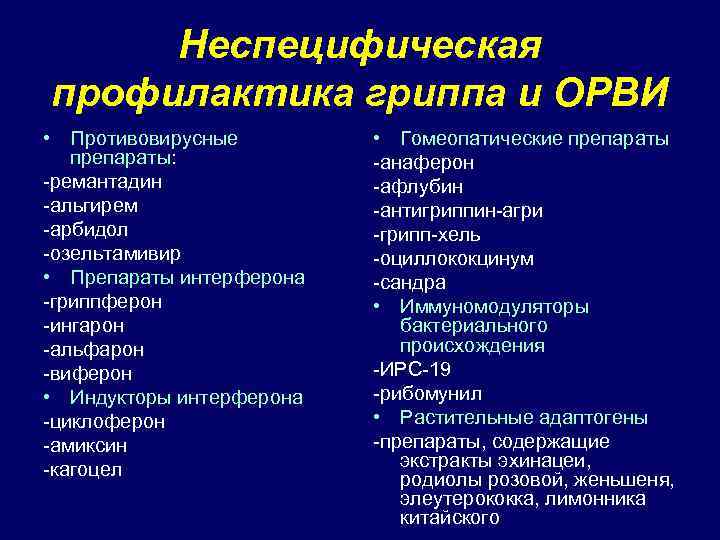 Неспецифическая профилактика гриппа и ОРВИ

• Противовирусные препараты:
-ремантадин
-альгирем
-арбидол
-озельтамивир
• Препараты интерферона
-гриппферон
-ингарон
-альфарон
-виферон
• Индукторы интерферона
-циклоферон
-амиксин
-кагоцел

• Гомеопатические препараты
-анаферон
-афлубин
-антигриппин-агри
-грипп-хель
-оциллококцинум
-сандра
• Иммуномодуляторы бактериального происхождения
-ИРС-19
-рибомунил
• Растительные адаптогены
-препараты, содержащие экстракты эхинацеи, родиолы розовой, женьшеня, элеутерококка, лимонника китайского